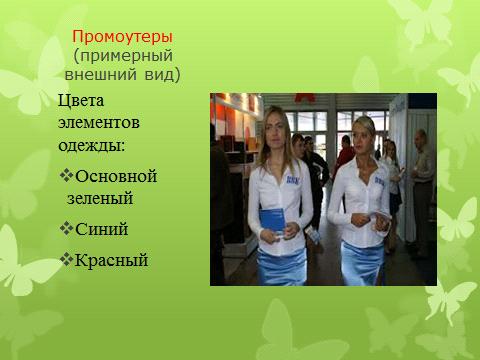 Промоутеры (примерный внешний вид)

Цвета элементов одежды:

❖Основной зеленый

❖Синий

❖Красный